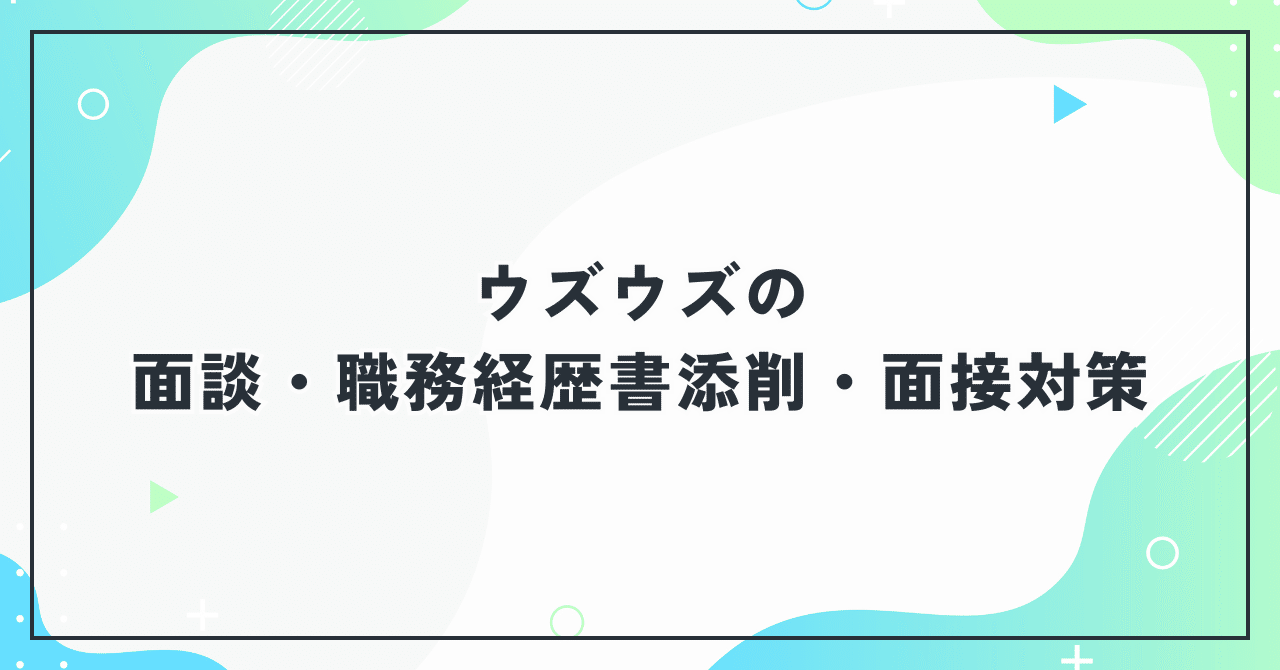 ウズウズの
面談・職務経歴書添削・面接対策